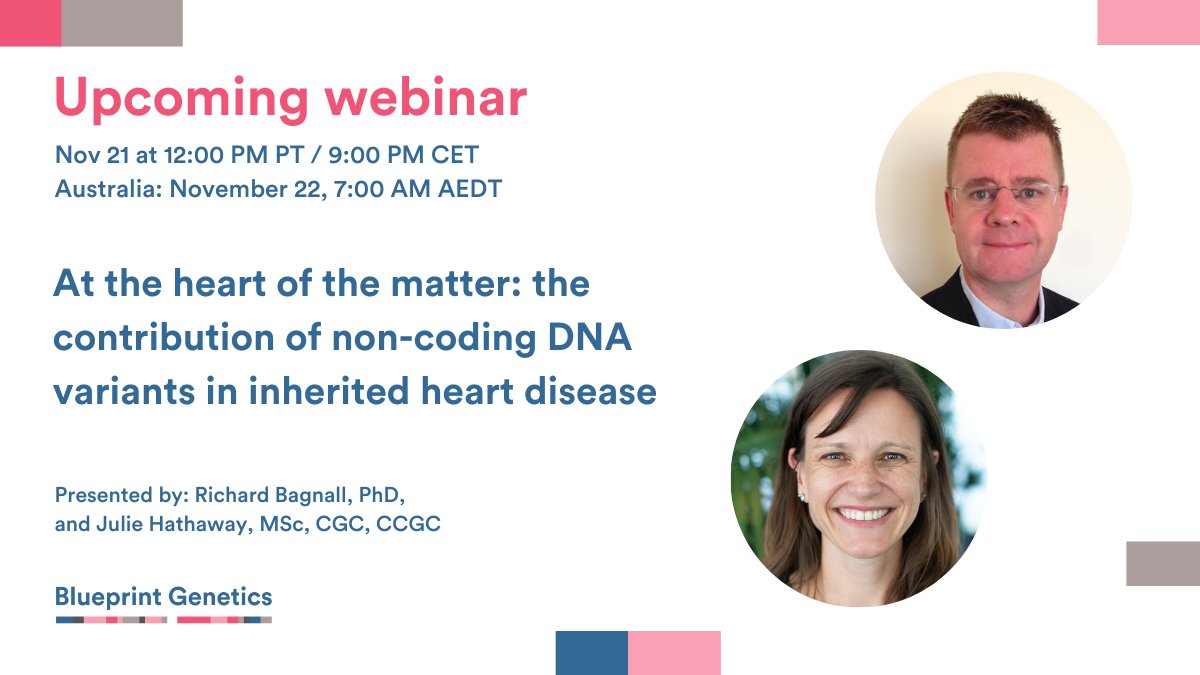 Upcoming webinar

Nov 21 at 12:00 PM PT / 9:00 PM CET
Australia: November 22, 7:00 AM AEDT

At the heart of the matter: the contribution of non-coding DNA variants in inherited heart disease

Presented by: Richard Bagnall, PhD, and Julie Hathaway, MSc, CGC, CCGC

Blueprint Genetics